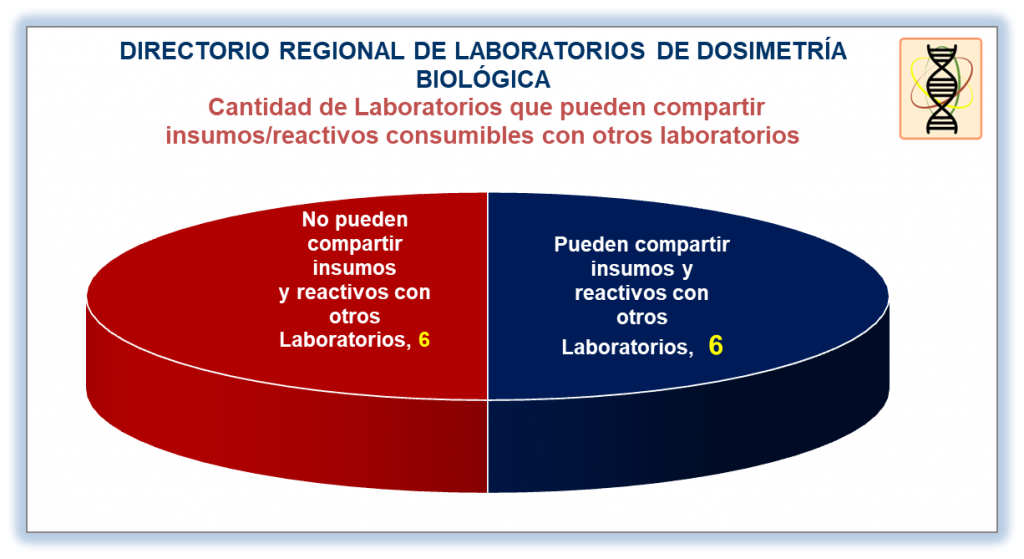 DIRECTORIO REGIONAL DE LABORATORIOS DE DOSIMETRÍA BIOLÓGICA

Cantidad de Laboratorios que pueden compartir insumos/reactivos consumibles con otros laboratorios

No pueden compartir insumos y reactivos con otros Laboratorios, 6

Pueden compartir insumos y reactivos con otros Laboratorios, 6